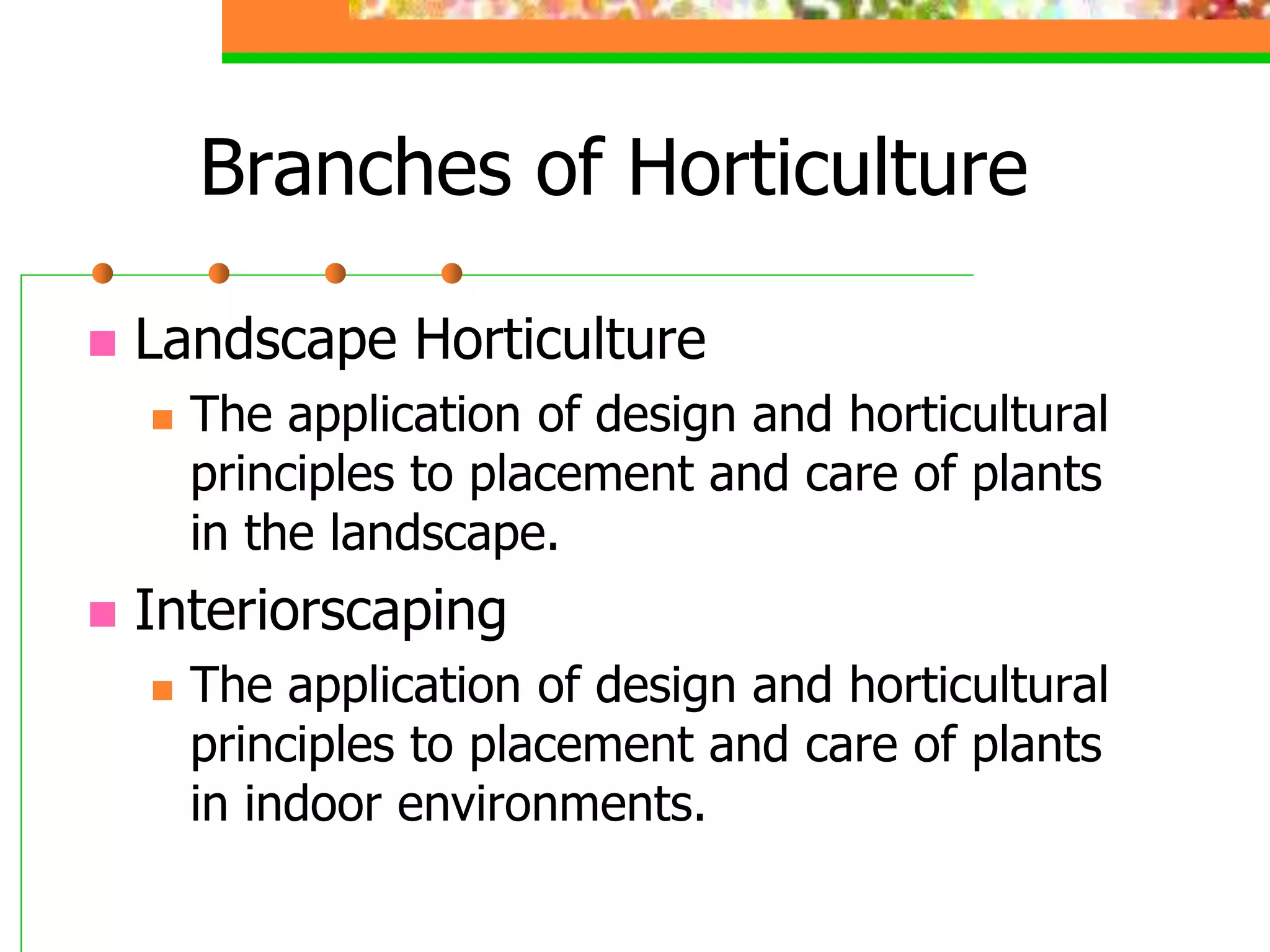 Branches of Horticulture

Landscape Horticulture

The application of design and horticultural principles to placement and care of plants in the landscape.

Interiorscaping

The application of design and horticultural principles to placement and care of plants in indoor environments.